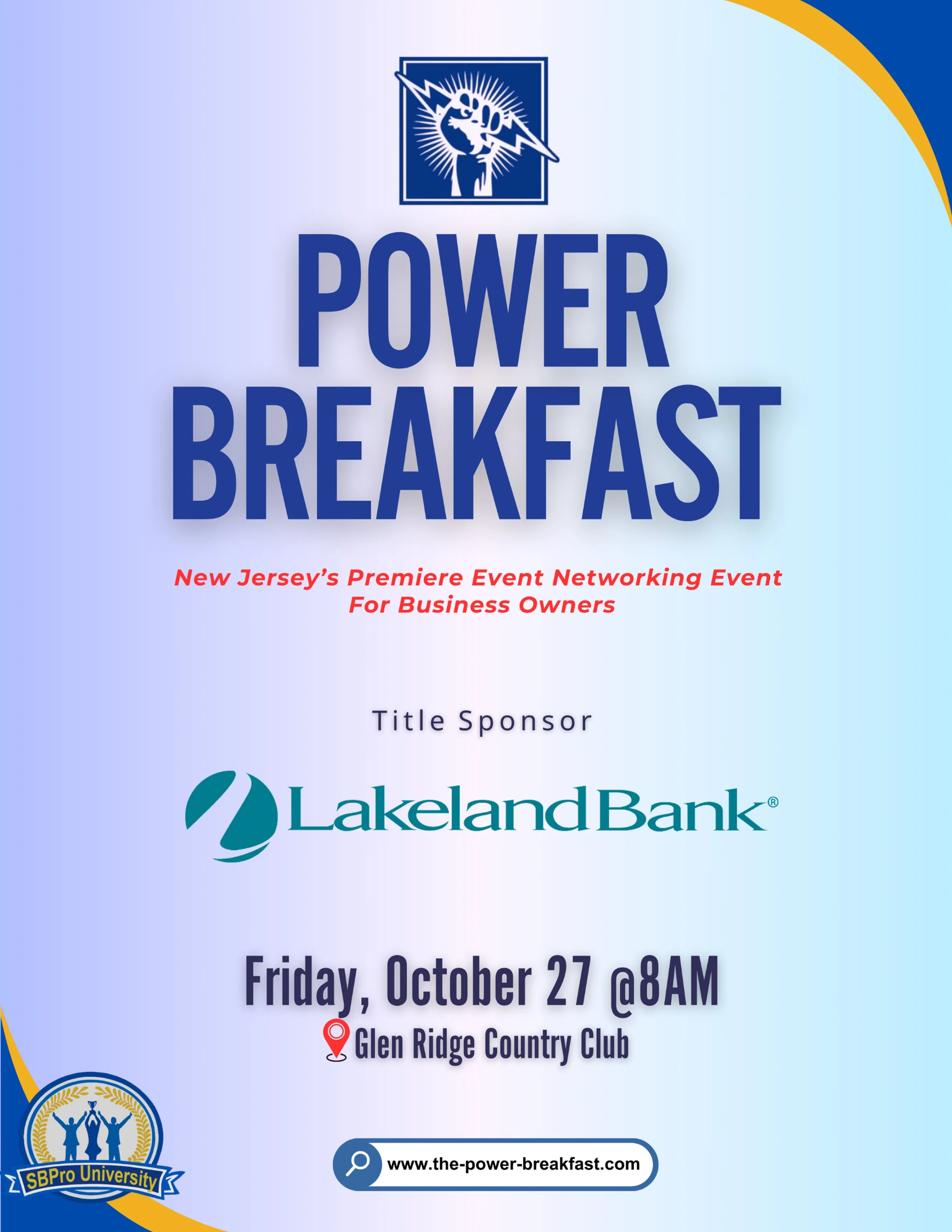 POWER BREAKFAST

New Jersey's Premiere Event Networking Event For Business Owners

Title Sponsor

Lakeland Bank®

Friday, October 27 @8AM

Glen Ridge Country Club

SBPro University

www.the-power-breakfast.com